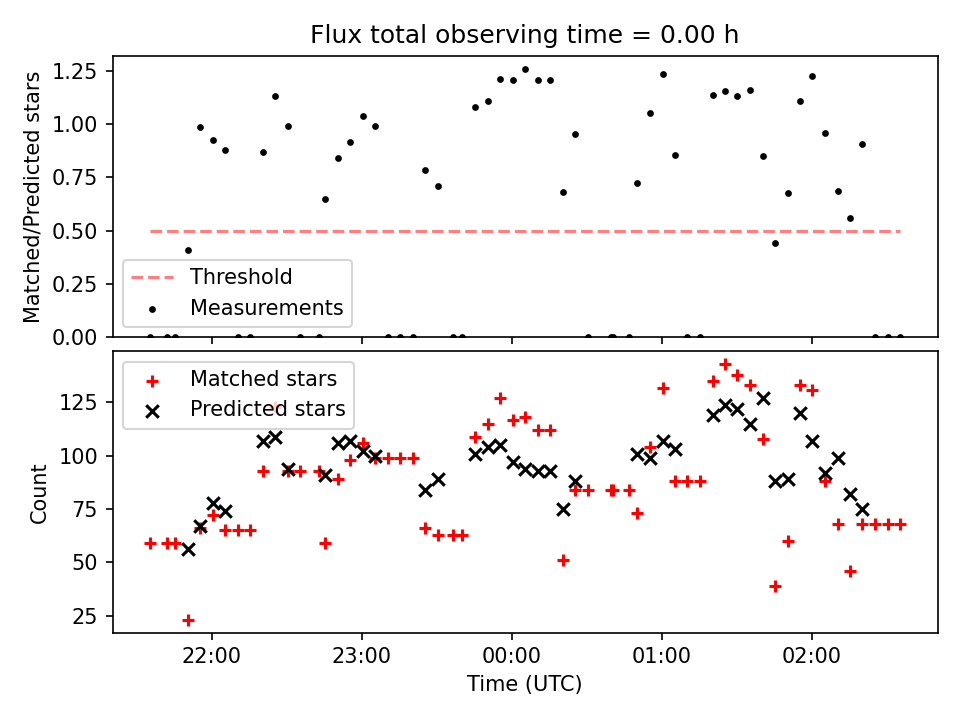 Flux total observing time = 0.00 h

Matched/Predicted stars

1.25
1.00
0.75
0.50
0.25
0.00

Threshold
Measurements

Matched stars
Predicted stars

Count

125
100
75
50
25

22:00
23:00
00:00
01:00
02:00

Time (UTC)